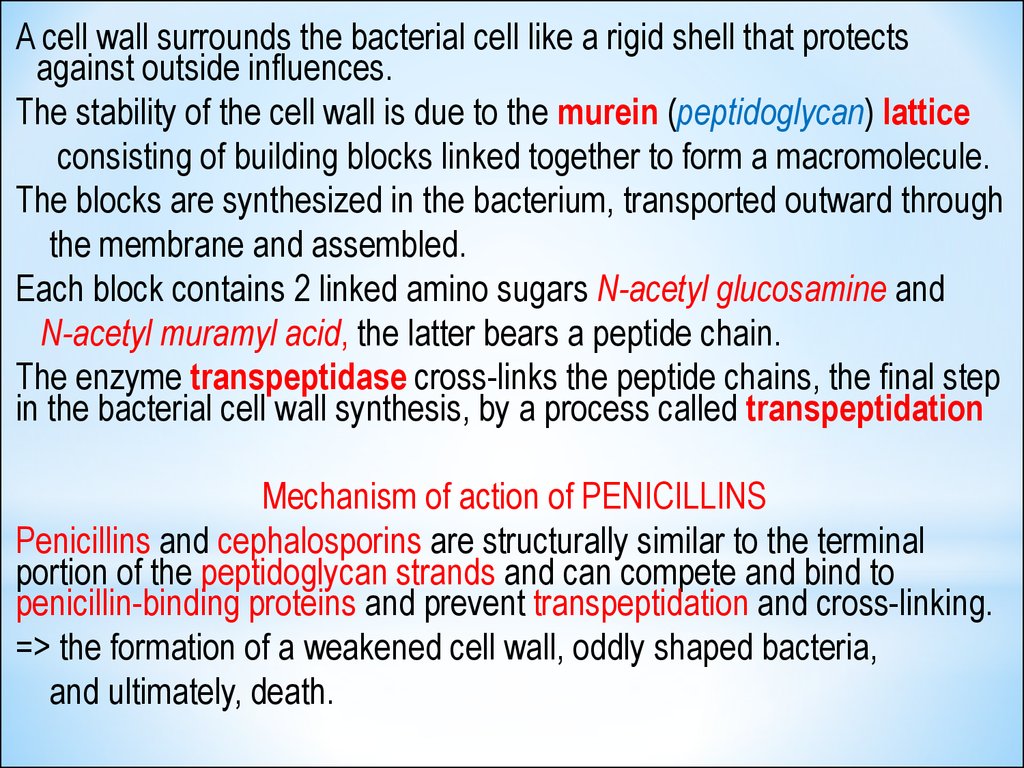 A cell wall surrounds the bacterial cell like a rigid shell that protects against outside influences.

The stability of the cell wall is due to the murein (peptidoglycan) lattice consisting of building blocks linked together to form a macromolecule.

The blocks are synthesized in the bacterium, transported outward through the membrane and assembled.

Each block contains 2 linked amino sugars N-acetyl glucosamine and N-acetyl muramyl acid, the latter bears a peptide chain.

The enzyme transpeptidase cross-links the peptide chains, the final step in the bacterial cell wall synthesis, by a process called transpeptidation

Mechanism of action of PENICILLINS

Penicillins and cephalosporins are structurally similar to the terminal portion of the peptidoglycan strands and can compete and bind to penicillin-binding proteins and prevent transpeptidation and cross-linking.

=> the formation of a weakened cell wall, oddly shaped bacteria, and ultimately, death.